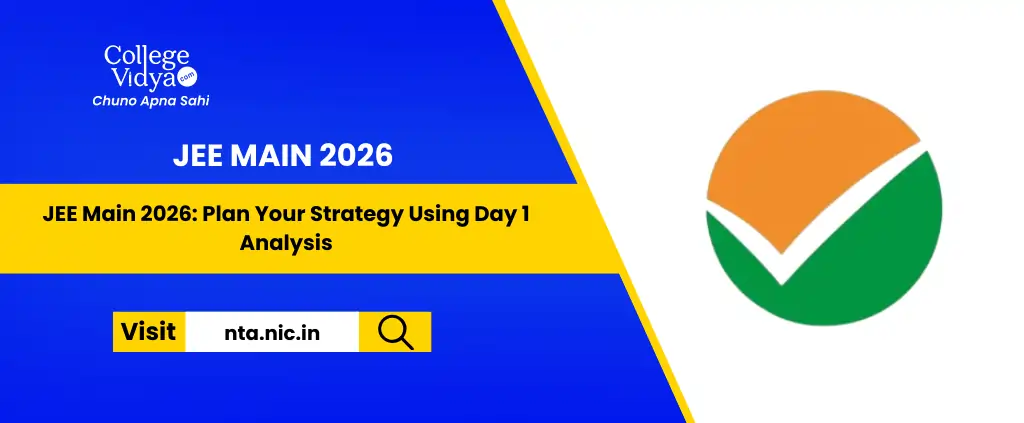 College Vidya .com
Chuno Apna Sahi

JEE MAIN 2026

JEE Main 2026: Plan Your Strategy Using Day 1 Analysis

Visit nta.nic.in